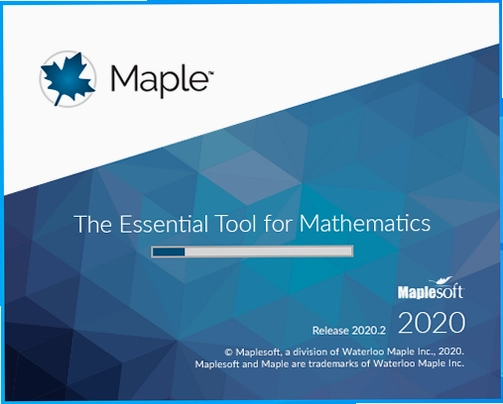 Maple™

The Essential Tool for Mathematics

Maplesoft

Release 2020.2 2020

© Maplesoft, a division of Waterloo Maple Inc., 2020.
Maplesoft and Maple are trademarks of Waterloo Maple Inc.